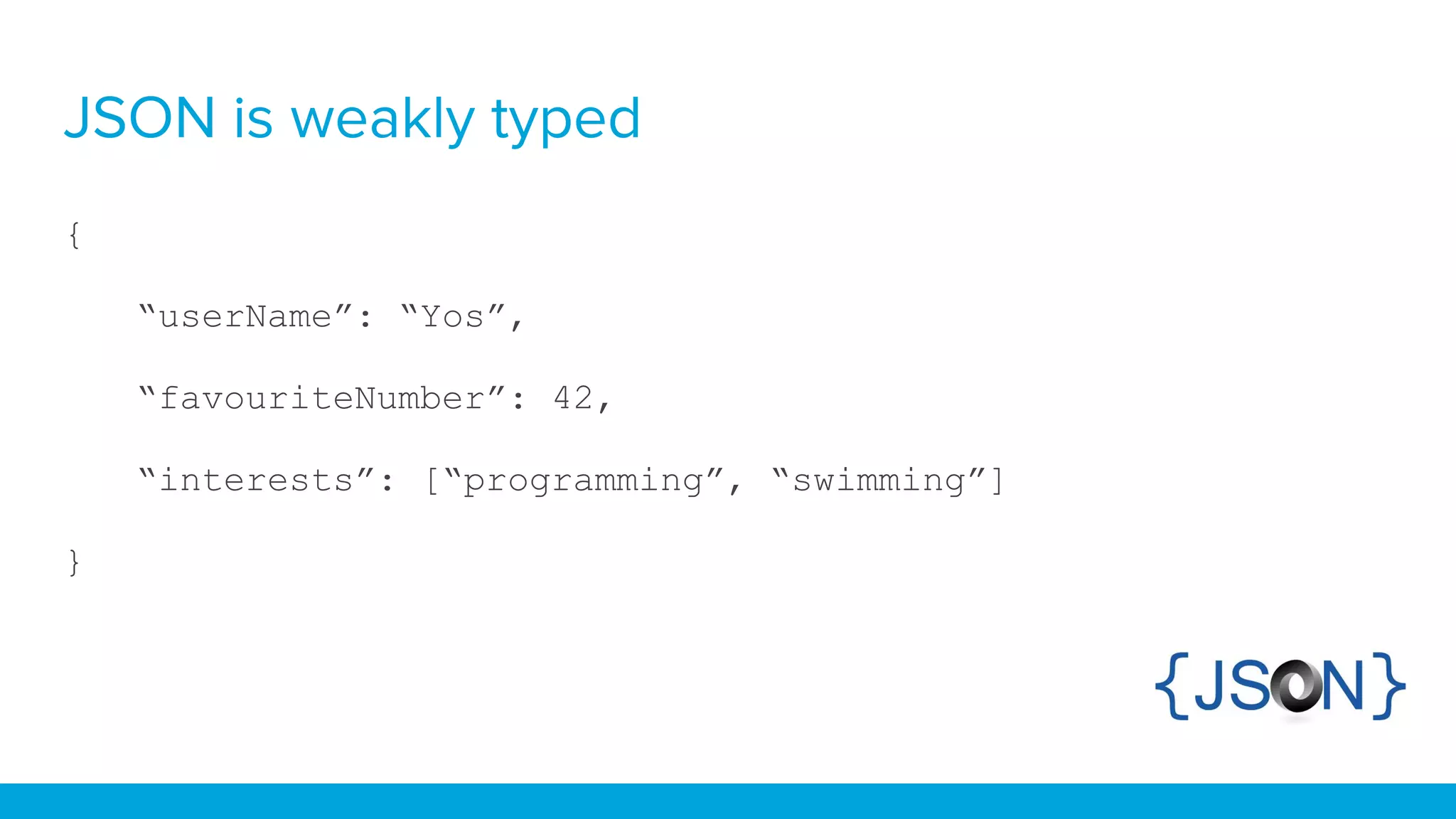 JSON is weakly typed

{

“userName”: “Yos”,

“favouriteNumber”: 42,

“interests”: [“programming”, “swimming”]

}

{JSON}